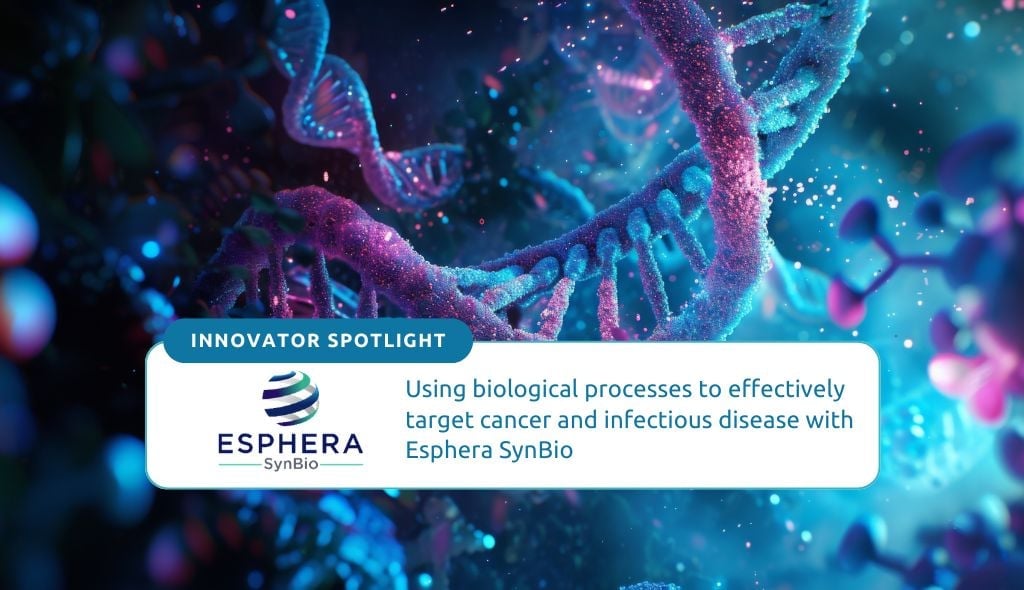 INNOVATOR SPOTLIGHT

ESPHERA
SynBio

Using biological processes to effectively target cancer and infectious disease with Esphera SynBio